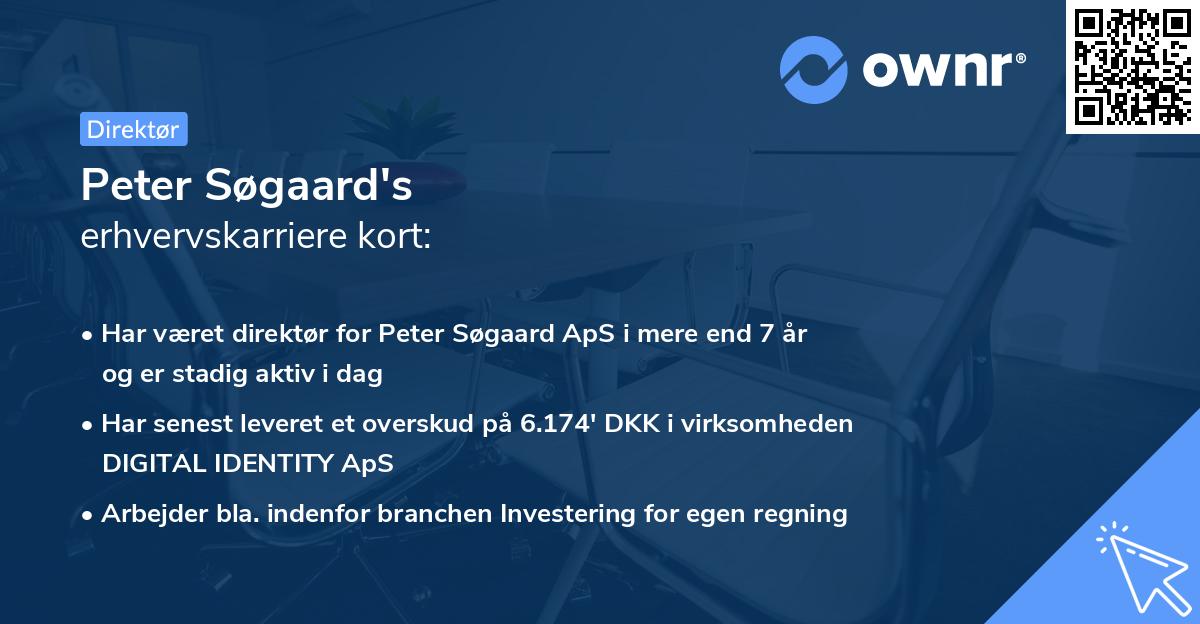 ownr®

Direktør

Peter Søgaard's
erhvervskarriere kort:

• Har været direktør for Peter Søgaard ApS i mere end 7 år og er stadig aktiv i dag

• Har senest leveret et overskud på 6.174' DKK i virksomheden DIGITAL IDENTITY ApS

• Arbejder bla. indenfor branchen Investering for egen regning